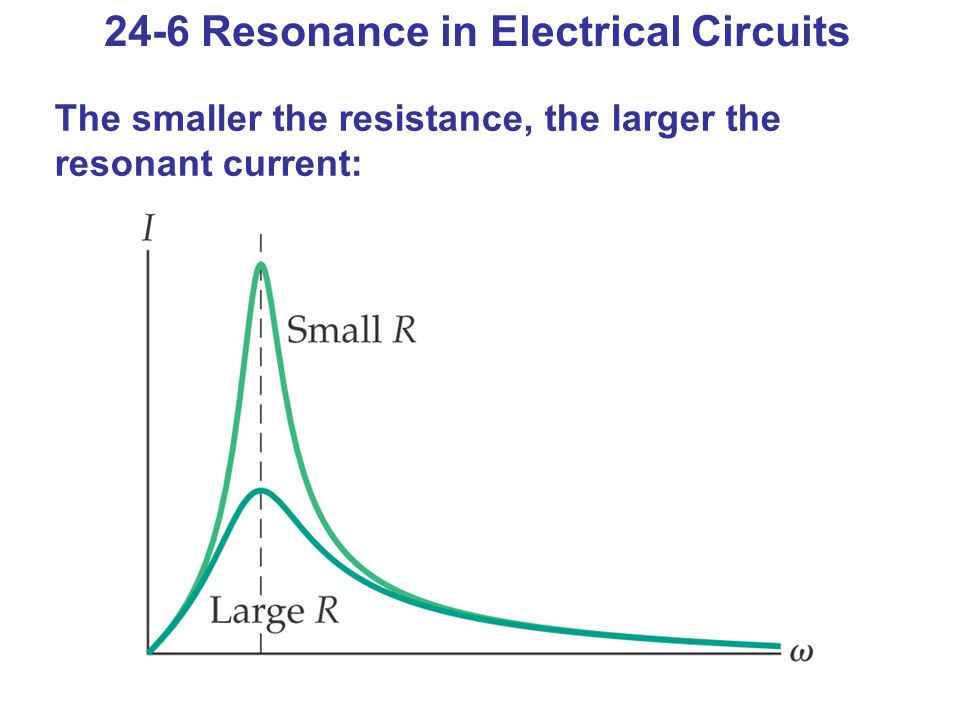 24-6 Resonance in Electrical Circuits

The smaller the resistance, the larger the resonant current:

$I$

Small $R$

Large $R$

$\omega$